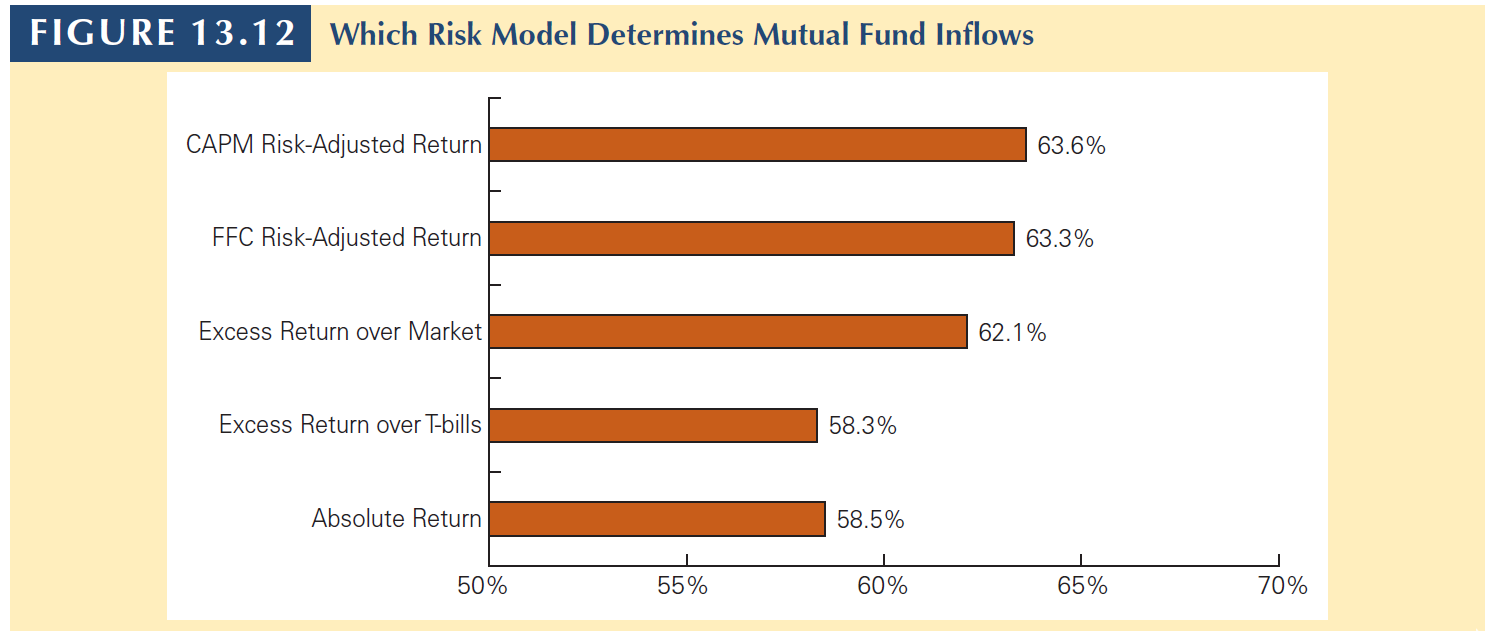 FIGURE 13.12 Which Risk Model Determines Mutual Fund Inflows

CAPM Risk-Adjusted Return 63.6%

FFC Risk-Adjusted Return 63.3%

Excess Return over Market 62.1%

Excess Return over T-bills 58.3%

Absolute Return 58.5%

50% 55% 60% 65% 70%